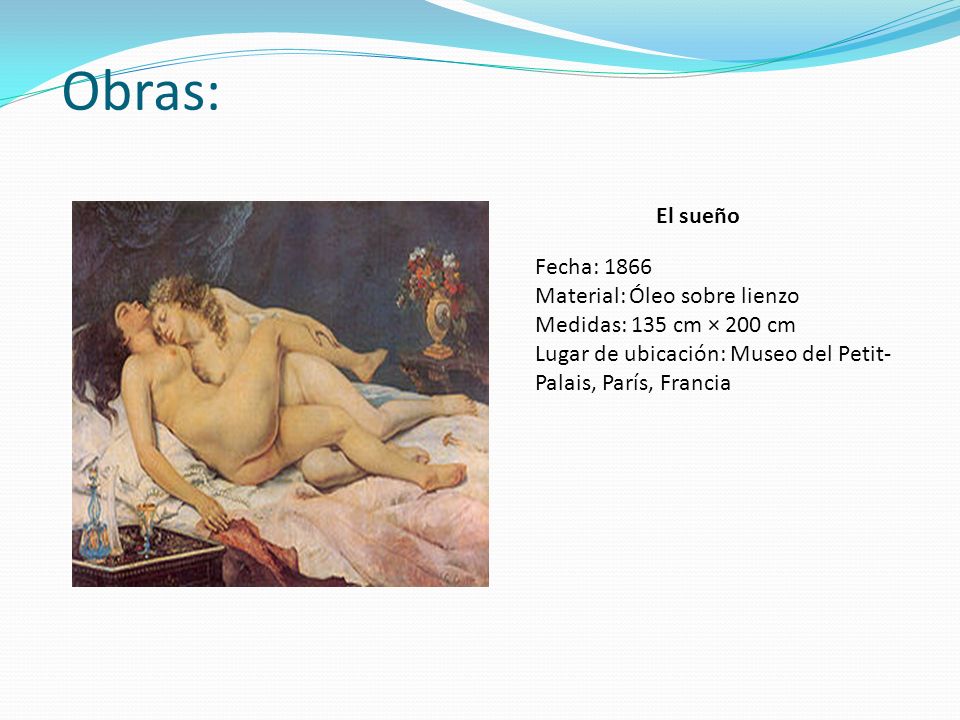 Obras:

El sueño

Fecha: 1866
Material: Óleo sobre lienzo
Medidas: 135 cm × 200 cm
Lugar de ubicación: Museo del Petit-Palais, París, Francia